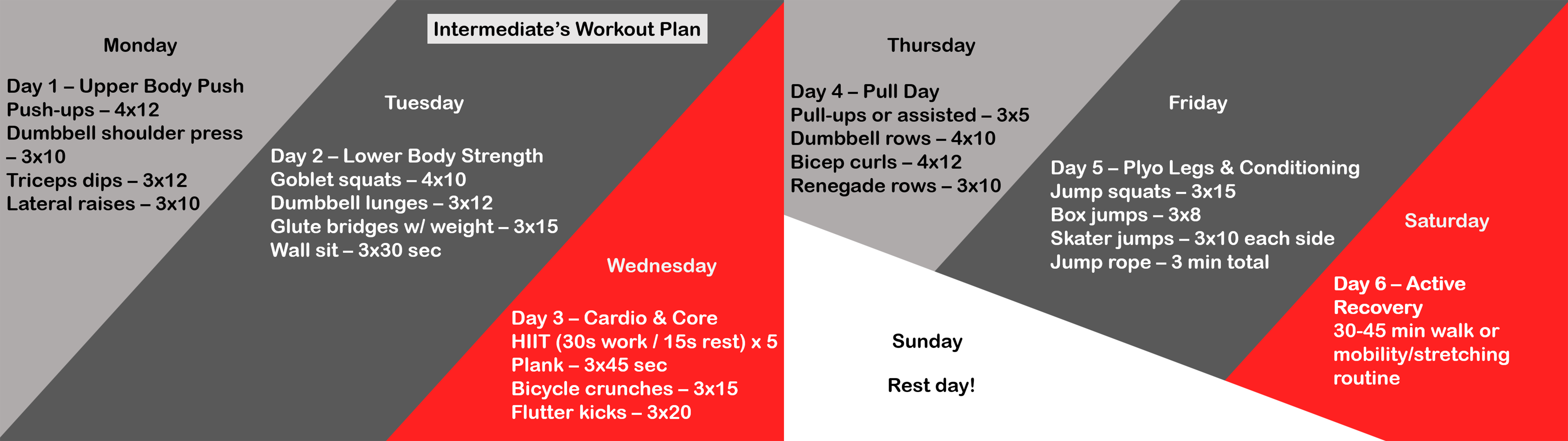 Intermediate's Workout Plan

Monday

Day 1 – Upper Body Push
Push-ups – 4x12
Dumbbell shoulder press – 3x10
Triceps dips – 3x12
Lateral raises – 3x10

Tuesday

Day 2 – Lower Body Strength
Goblet squats – 4x10
Dumbbell lunges – 3x12
Glute bridges w/ weight – 3x15
Wall sit – 3x30 sec

Wednesday

Day 3 – Cardio & Core
HIIT (30s work / 15s rest) x 5
Plank – 3x45 sec
Bicycle crunches – 3x15
Flutter kicks – 3x20

Thursday

Day 4 – Pull Day
Pull-ups or assisted – 3x5
Dumbbell rows – 4x10
Bicep curls – 4x12
Renegade rows – 3x10

Friday

Day 5 – Plyo Legs & Conditioning
Jump squats – 3x15
Box jumps – 3x8
Skater jumps – 3x10 each side
Jump rope – 3 min total

Saturday

Day 6 – Active Recovery
30-45 min walk or mobility/stretching routine

Sunday

Rest day!